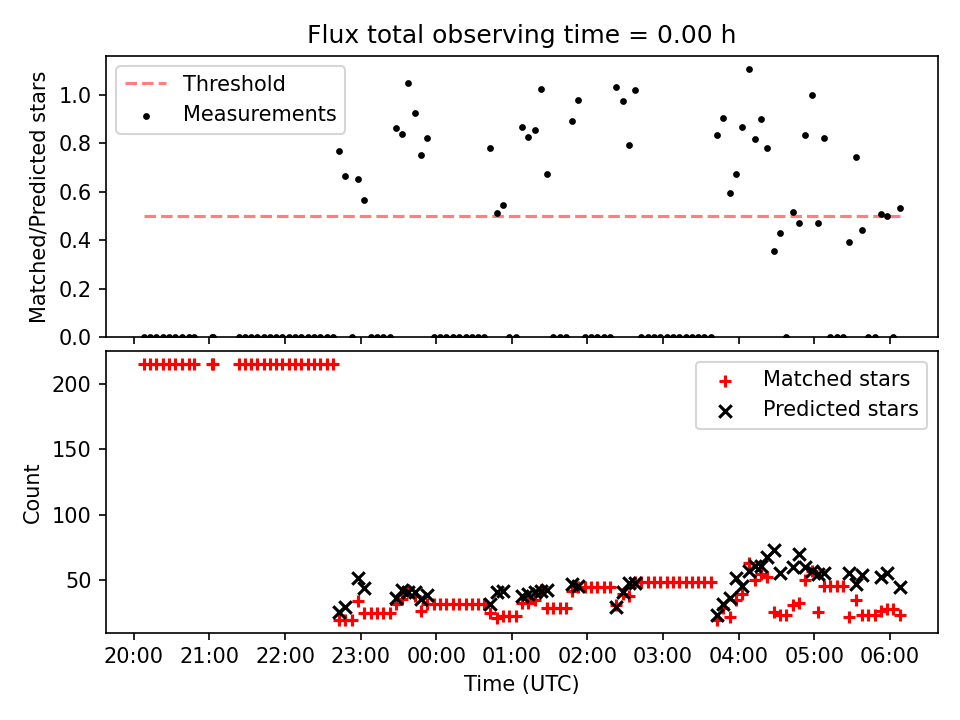 Flux total observing time = 0.00 h

Threshold
Measurements

Matched/Predicted stars

1.0
0.8
0.6
0.4
0.2
0.0

Matched stars
Predicted stars

Count

200
150
100
50

20:00 21:00 22:00 23:00 00:00 01:00 02:00 03:00 04:00 05:00 06:00

Time (UTC)